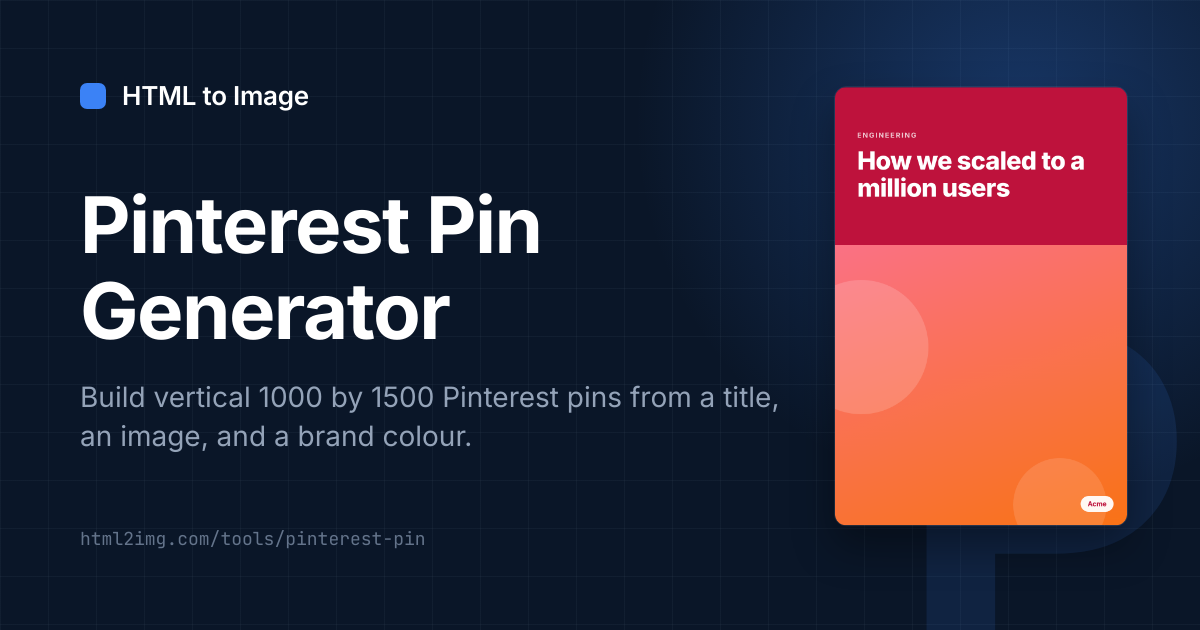 HTML to Image

Pinterest Pin Generator

Build vertical 1000 by 1500 Pinterest pins from a title, an image, and a brand colour.

html2img.com/tools/pinterest-pin

ENGINEERING

How we scaled to a million users

Acme